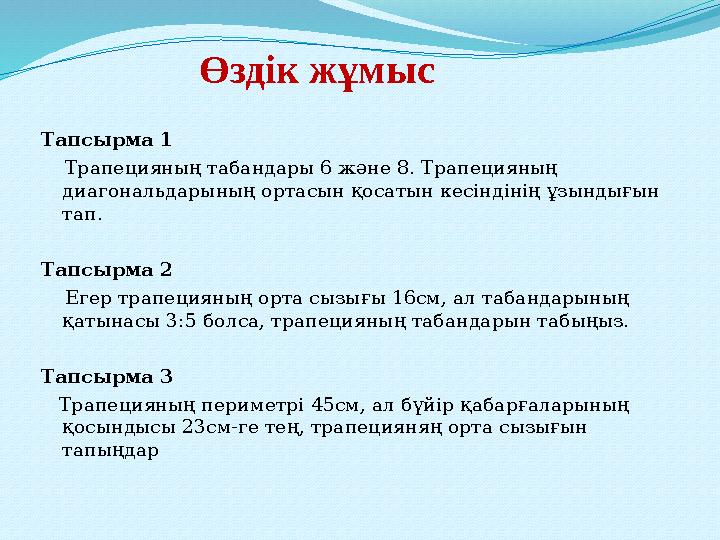 Өздік жұмыс

Тапсырма 1

Трапецияның табандары 6 және 8. Трапецияның диагональдарының ортасын қосатын кесіндінің ұзындығын тап.

Тапсырма 2

Егер трапецияның орта сызығы 16см, ал табандарының қатынасы 3:5 болса, трапецияның табандарын табыңыз.

Тапсырма 3

Трапецияның периметрі 45см, ал бүйір қабарғаларының қосындысы 23см-ге тең, трапецияняң орта сызығын тапыңдар